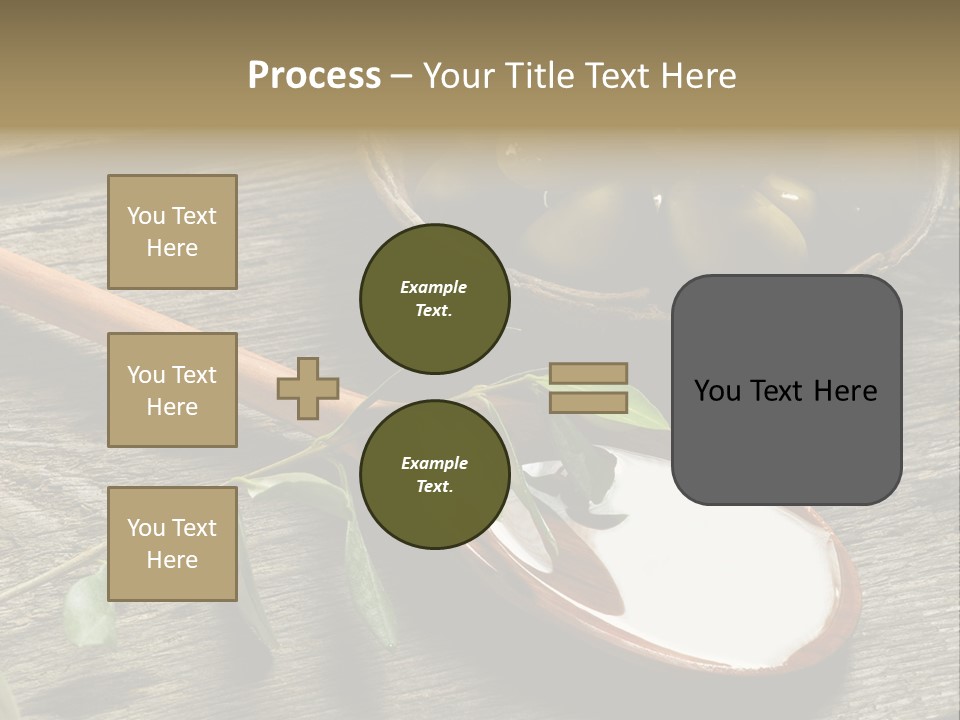 Process – Your Title Text Here

You Text Here

You Text Here

You Text Here

Example Text.

Example Text.

You Text Here